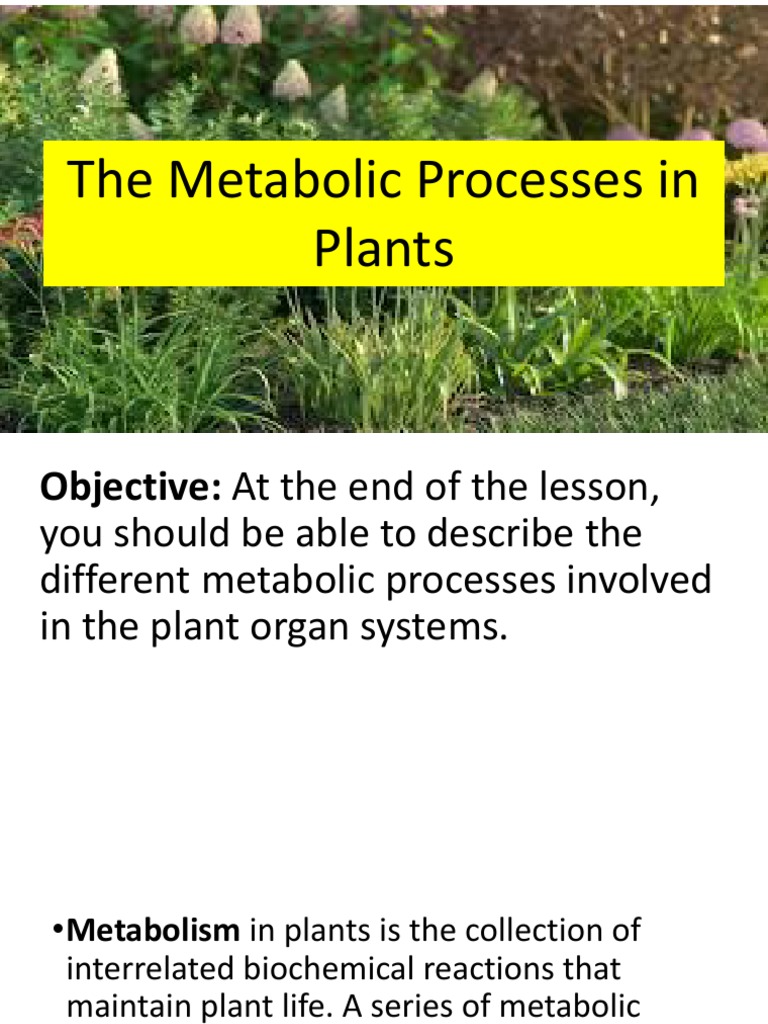 The Metabolic Processes in Plants

Objective: At the end of the lesson, you should be able to describe the different metabolic processes involved in the plant organ systems.

•Metabolism in plants is the collection of interrelated biochemical reactions that maintain plant life. A series of metabolic